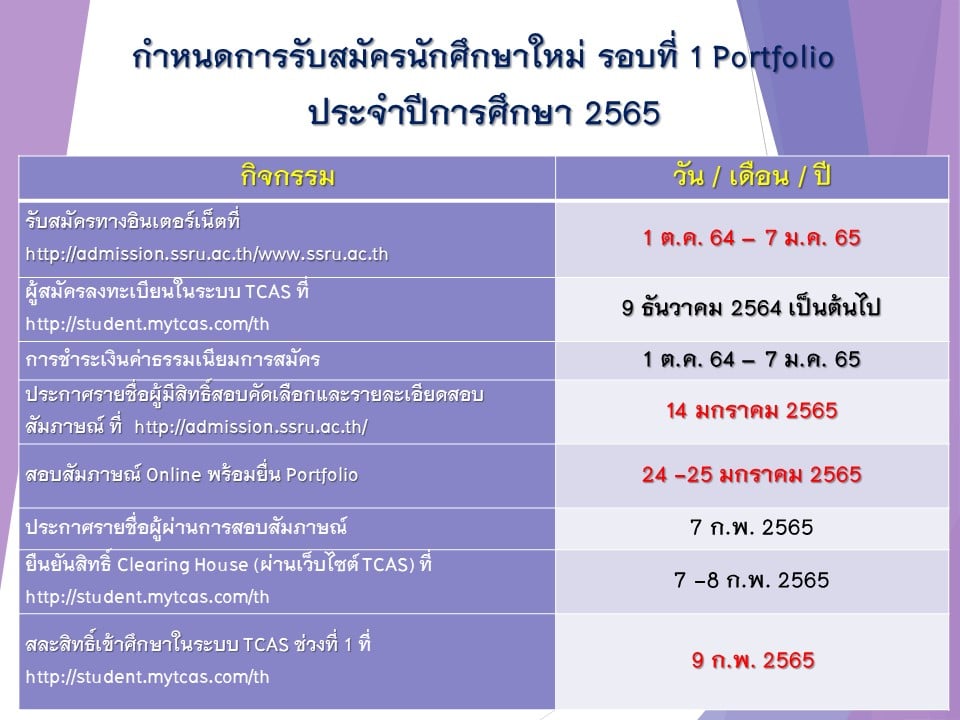 กำหนดการรับสมัครนักศึกษาใหม่ รอบที่ 1 Portfolio
ประจำปีการศึกษา 2565

| กิจกรรม | วัน / เดือน / ปี |
|---|---|
| รับสมัครทางอินเตอร์เน็ตที่ http://admission.ssru.ac.th/www.ssru.ac.th | 1 ต.ค. 64 – 7 ม.ค. 65 |
| ผู้สมัครลงทะเบียนในระบบ TCAS ที่ http://student.mytcas.com/th | 9 ธันวาคม 2564 เป็นต้นไป |
| การชำระเงินค่าธรรมเนียมการสมัคร | 1 ต.ค. 64 – 7 ม.ค. 65 |
| ประกาศรายชื่อผู้มีสิทธิ์สอบคัดเลือกและรายละเอียดสอบสัมภาษณ์ ที่ http://admission.ssru.ac.th/ | 14 มกราคม 2565 |
| สอบสัมภาษณ์ Online พร้อมยื่น Portfolio | 24 –25 มกราคม 2565 |
| ประกาศรายชื่อผู้ผ่านการสอบสัมภาษณ์ | 7 ก.พ. 2565 |
| ยืนยันสิทธิ์ Clearing House (ผ่านเว็บไซต์ TCAS) ที่ http://student.mytcas.com/th | 7 –8 ก.พ. 2565 |
| สละสิทธิ์เข้าศึกษาในระบบ TCAS ช่วงที่ 1 ที่ http://student.mytcas.com/th | 9 ก.พ. 2565 |